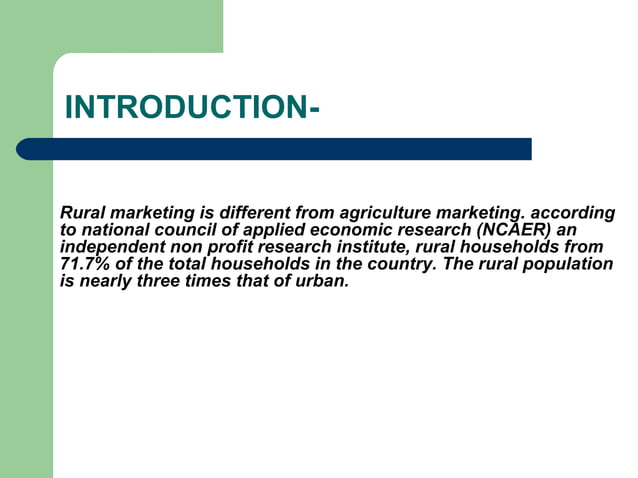 INTRODUCTION-

Rural marketing is different from agriculture marketing. according to national council of applied economic research (NCAER) an independent non profit research institute, rural households from 71.7% of the total households in the country. The rural population is nearly three times that of urban.